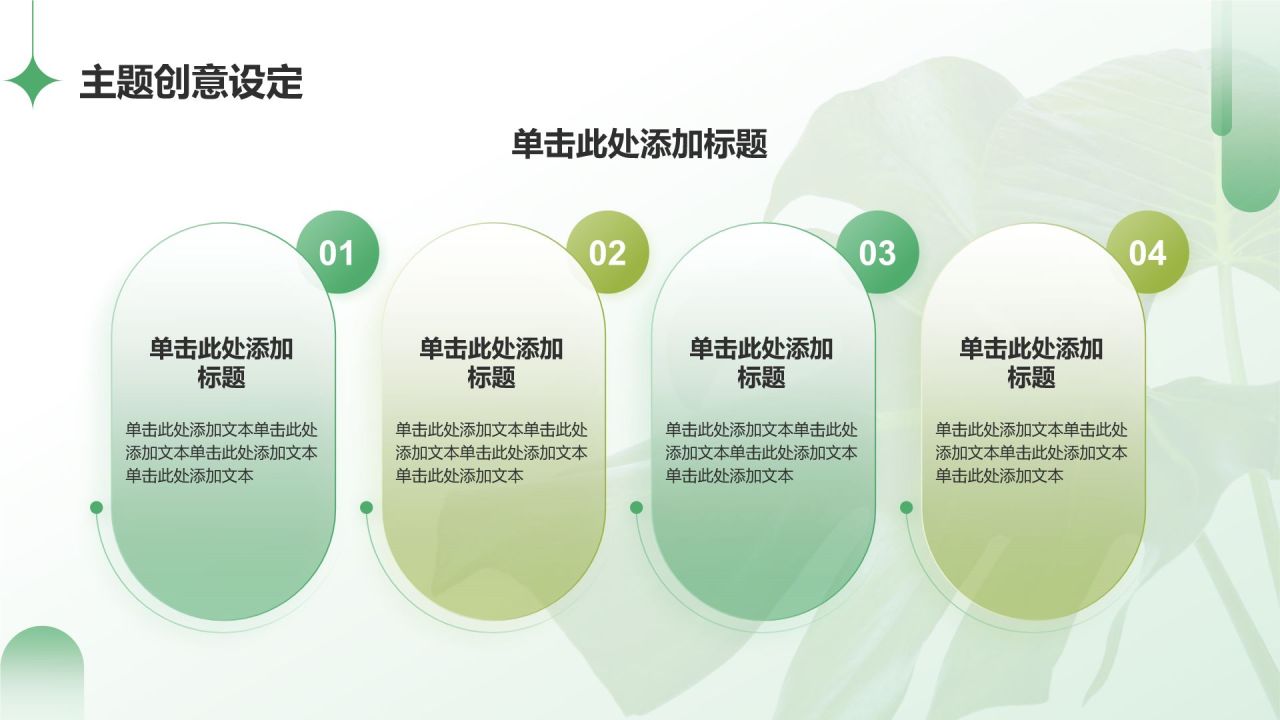 主题创意设定

单击此处添加标题

01

单击此处添加标题

单击此处添加文本单击此处添加文本单击此处添加文本单击此处添加文本

02

单击此处添加标题

单击此处添加文本单击此处添加文本单击此处添加文本单击此处添加文本

03

单击此处添加标题

单击此处添加文本单击此处添加文本单击此处添加文本单击此处添加文本

04

单击此处添加标题

单击此处添加文本单击此处添加文本单击此处添加文本单击此处添加文本